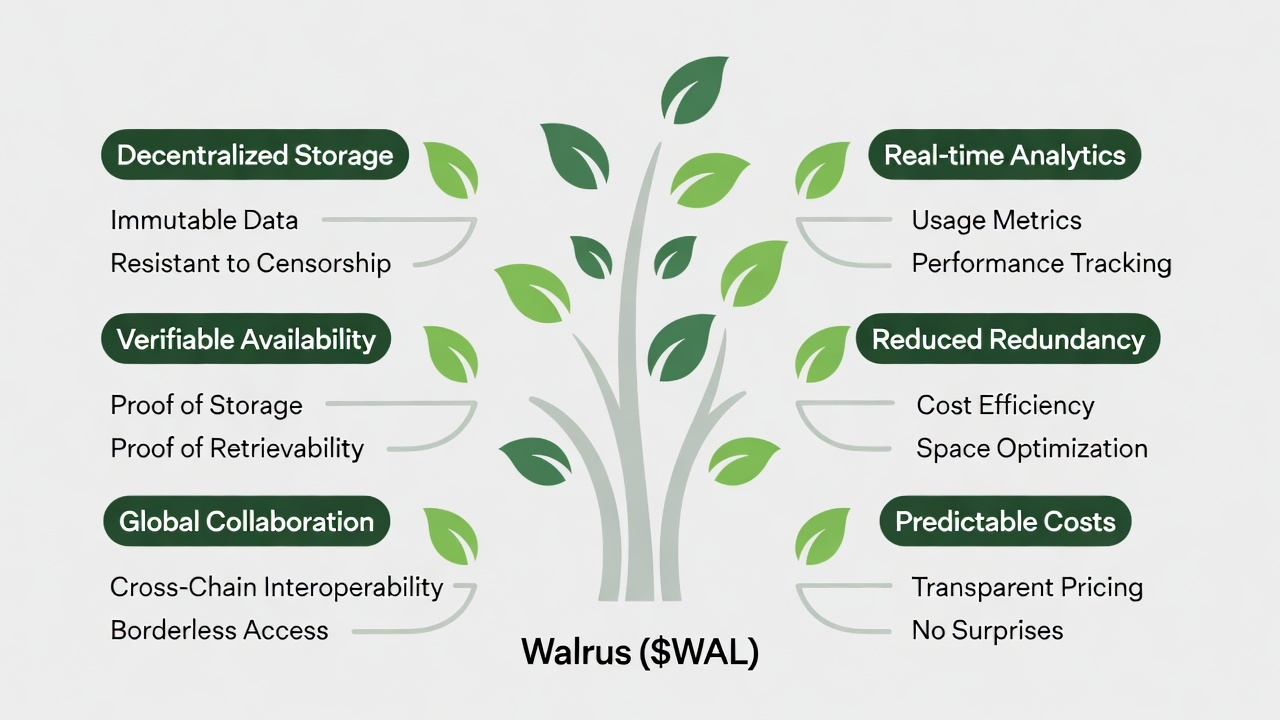 Decentralized Storage

Immutable Data
Resistant to Censorship

Verifiable Availability

Proof of Storage
Proof of Retrievability

Global Collaboration

Cross-Chain Interoperability
Borderless Access

Real-time Analytics

Usage Metrics
Performance Tracking

Reduced Redundancy

Cost Efficiency
Space Optimization

Predictable Costs

Transparent Pricing
No Surprises

Walrus ($WAL)